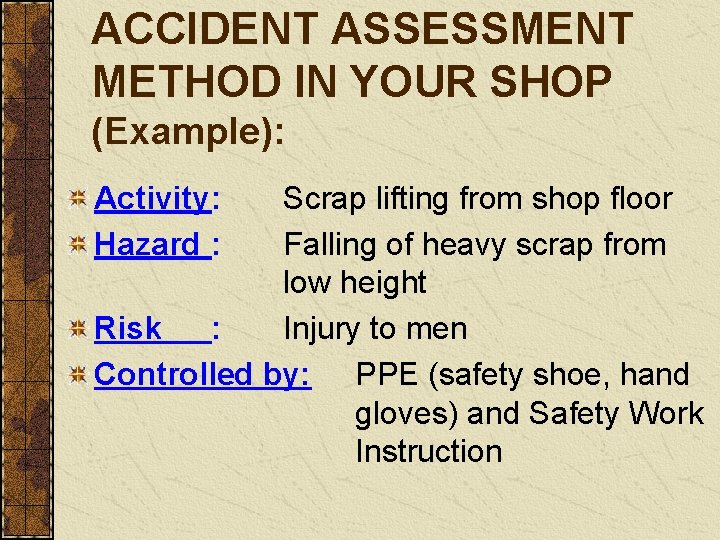 ACCIDENT ASSESSMENT METHOD IN YOUR SHOP (Example):

Activity: Scrap lifting from shop floor

Hazard : Falling of heavy scrap from low height

Risk : Injury to men

Controlled by: PPE (safety shoe, hand gloves) and Safety Work Instruction